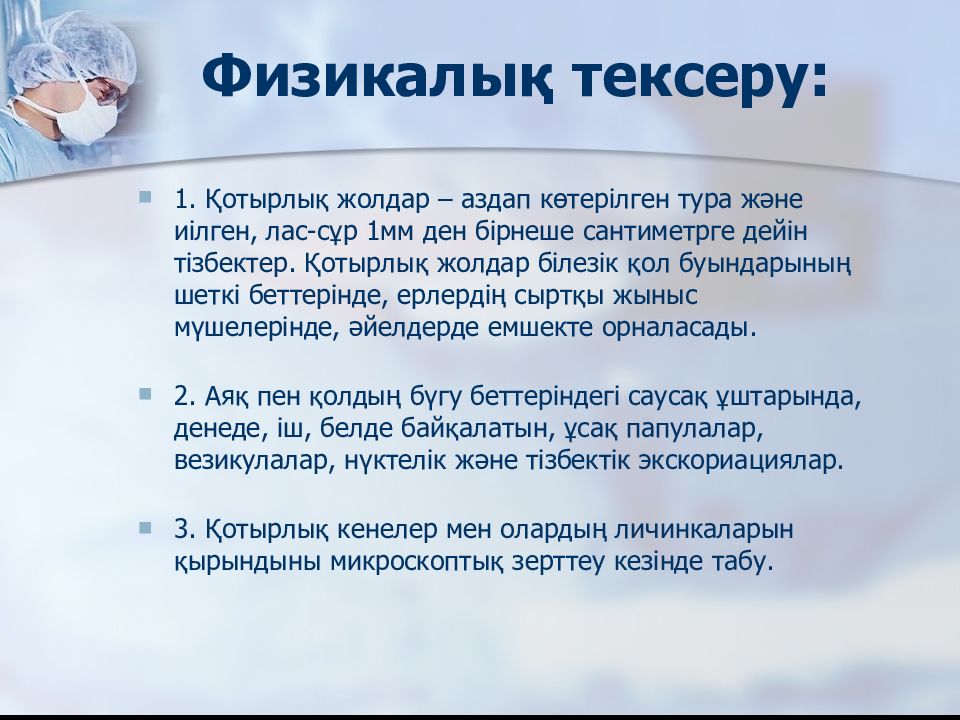 Физикалық тексеру:

1. Қотырлық жолдар – аздап көтерілген тура және иілген, лас-сұр 1мм ден бірнеше сантиметрге дейін тізбектер. Қотырлық жолдар білезік қол буындарының шеткі беттерінде, ерлердің сыртқы жыныс мүшелерінде, әйелдерде емшекте орналасады.

2. Аяқ пен қолдың бүгу беттеріндегі саусақ ұштарында, денеде, іш, белде байқалатын, ұсақ папулалар, везикулалар, нүктелік және тізбектік экскориациялар.

3. Қотырлық кенелер мен олардың личинкаларын қырындыны микроскоптық зерттеу кезінде табу.